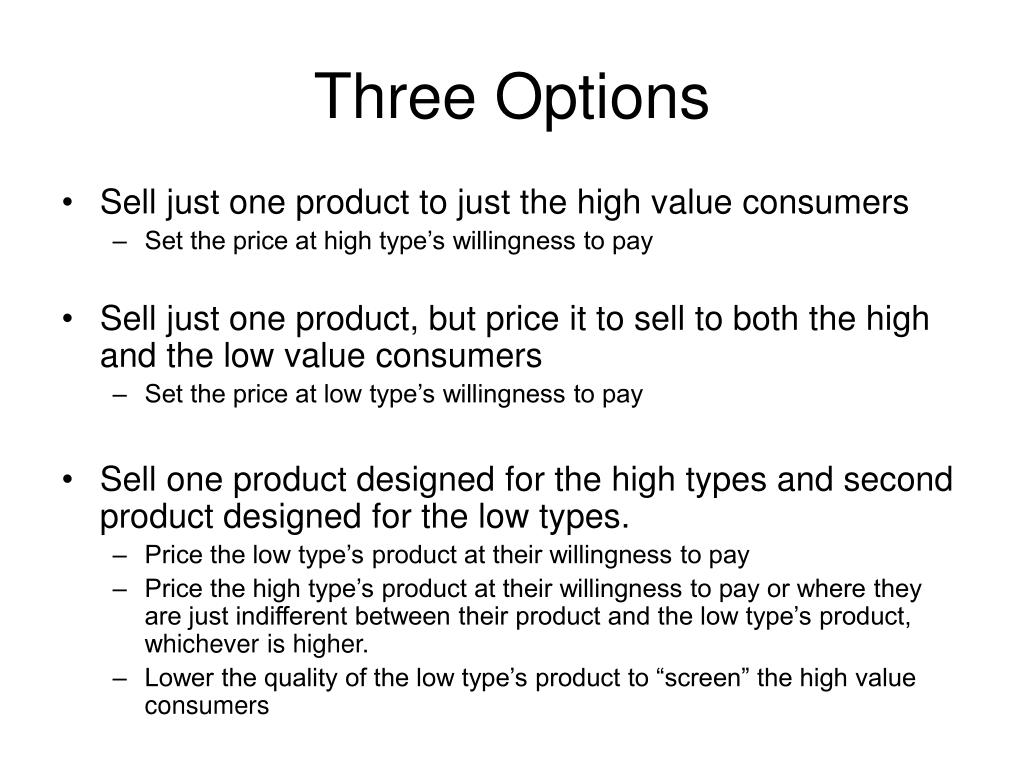 Three Options

• Sell just one product to just the high value consumers
– Set the price at high type’s willingness to pay

• Sell just one product, but price it to sell to both the high and the low value consumers
– Set the price at low type’s willingness to pay

• Sell one product designed for the high types and second product designed for the low types.
– Price the low type’s product at their willingness to pay
– Price the high type’s product at their willingness to pay or where they are just indifferent between their product and the low type’s product, whichever is higher.
– Lower the quality of the low type’s product to “screen” the high value consumers